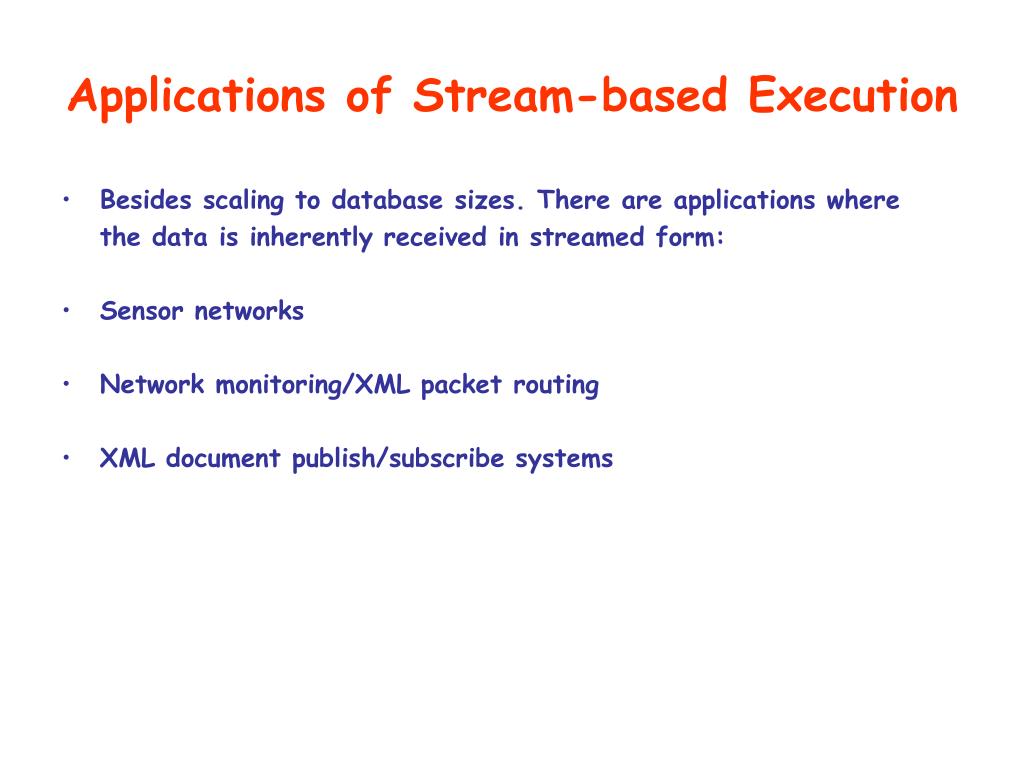 Applications of Stream-based Execution

• Besides scaling to database sizes. There are applications where the data is inherently received in streamed form:

• Sensor networks

• Network monitoring/XML packet routing

• XML document publish/subscribe systems